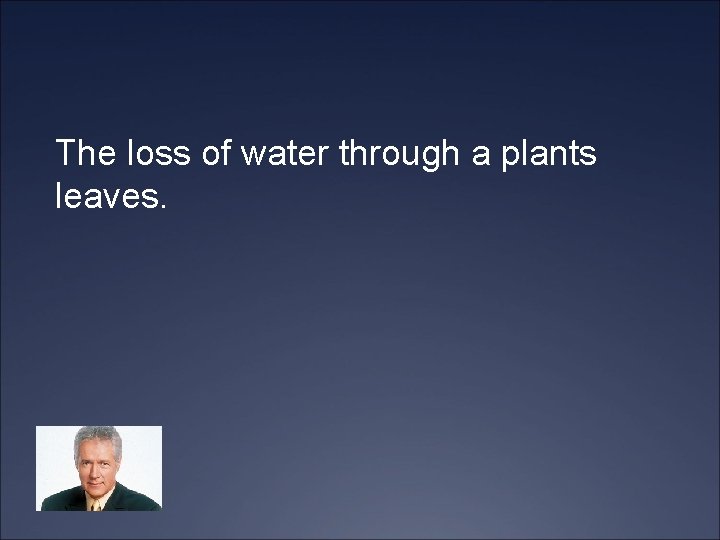 The loss of water through a plants leaves.